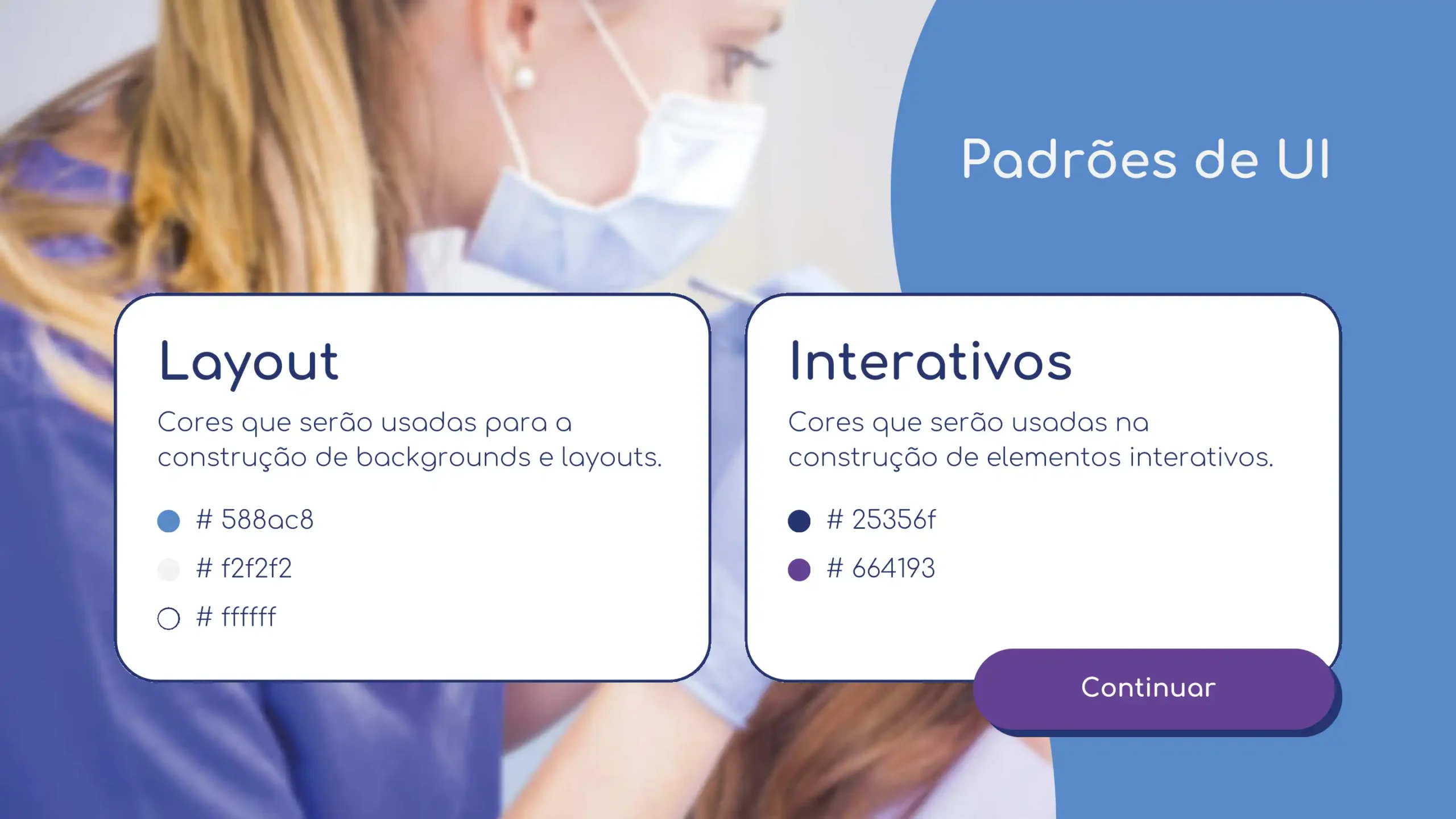 Padrões de UI

Layout

Cores que serão usadas para a construção de backgrounds e layouts.

# 588ac8

# f2f2f2

# ffffff

Interativos

Cores que serão usadas na construção de elementos interativos.

# 25356f

# 664193

Continuar